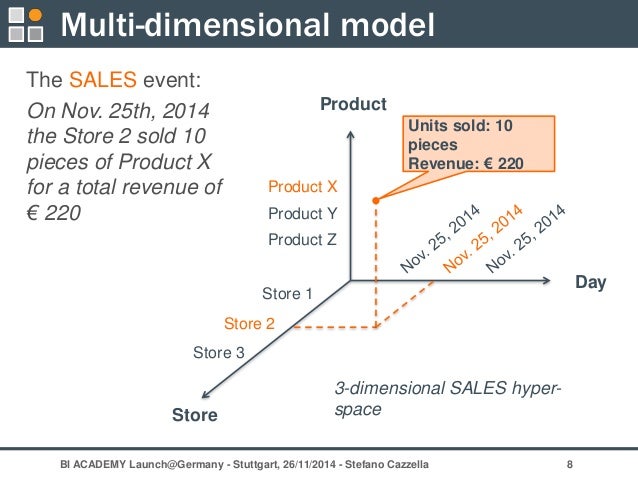 Multi-dimensional model

The SALES event:
On Nov. 25th, 2014 the Store 2 sold 10 pieces of Product X for a total revenue of € 220

Product

Units sold: 10 pieces
Revenue: € 220

Product X
Product Y
Product Z

Nov. 25, 2014
Nov. 25, 2014
Nov. 25, 2014

Day

Store 1
Store 2
Store 3

Store

3-dimensional SALES hyper-space

BI ACADEMY Launch@Germany - Stuttgart, 26/11/2014 - Stefano Cazzella 8